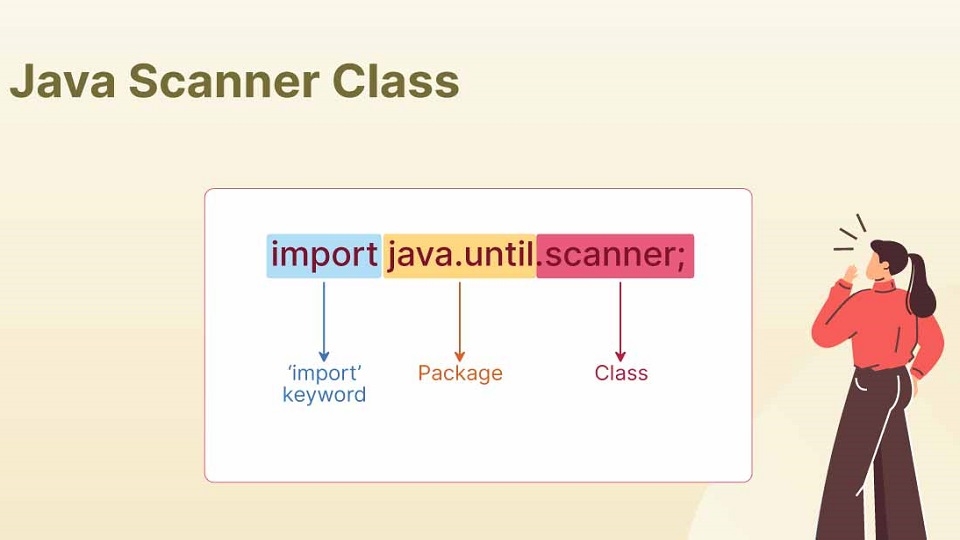 Java Scanner Class

import java.until.scanner;

'import' keyword

Package

Class